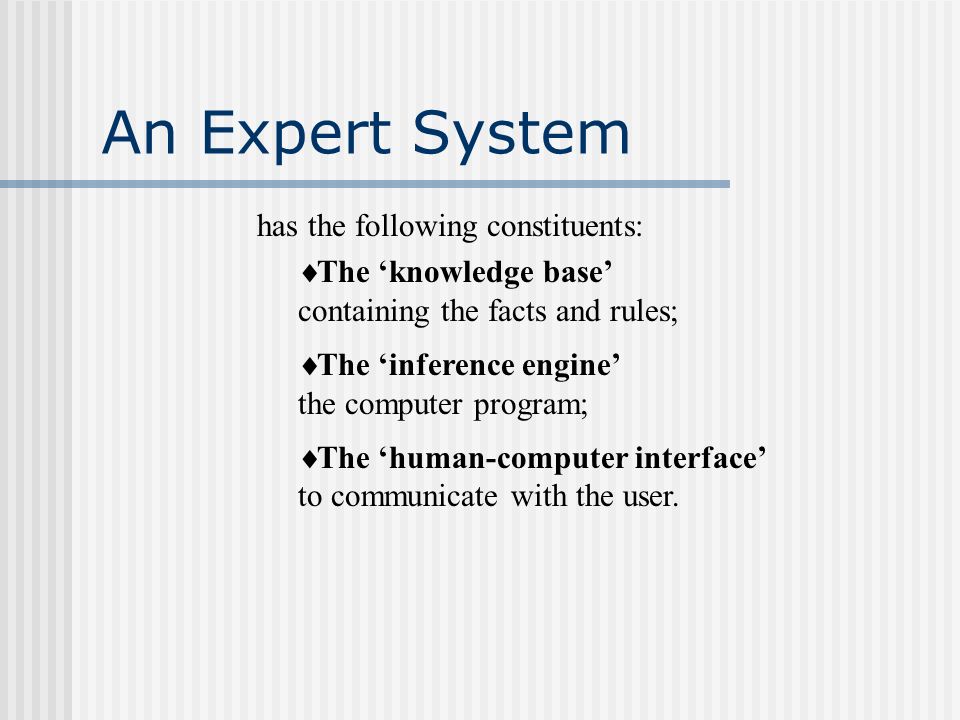 An Expert System

has the following constituents:

♦The ‘knowledge base’
containing the facts and rules;

♦The ‘inference engine’
the computer program;

♦The ‘human-computer interface’
to communicate with the user.